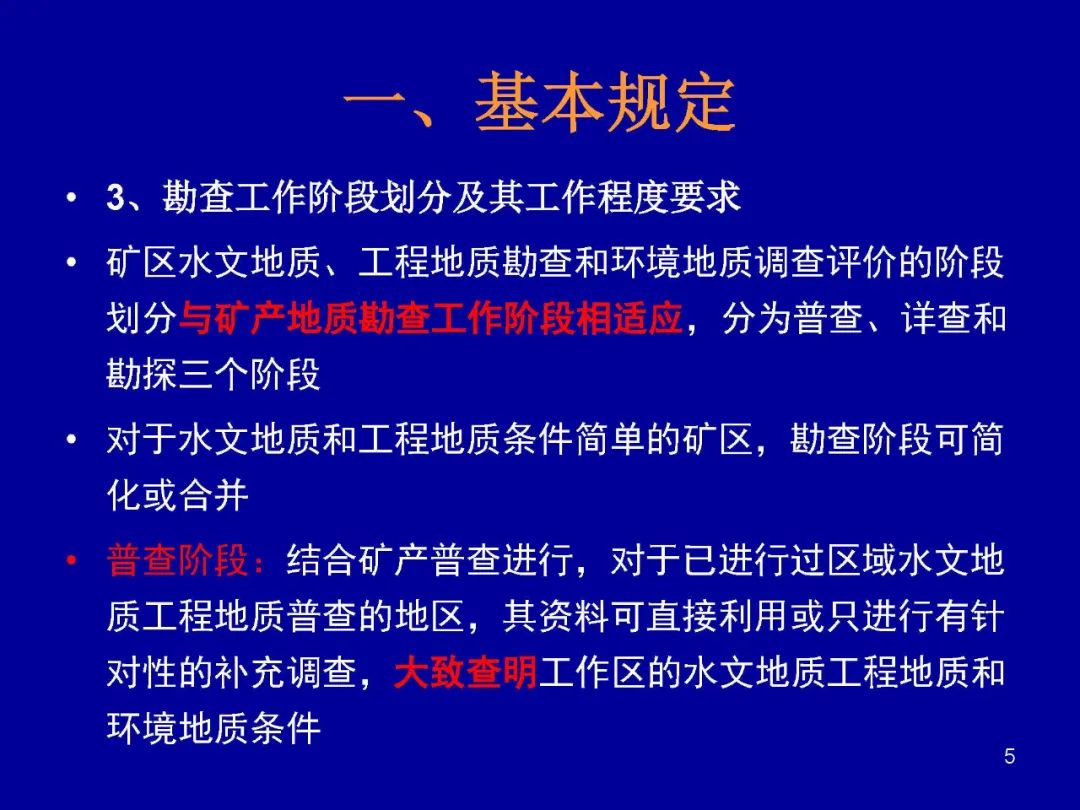 一、基本规定

• 3、勘查工作阶段划分及其工作程度要求

• 矿区水文地质、工程地质勘查和环境地质调查评价的阶段划分与矿产地质勘查工作阶段相适应，分为普查、详查和勘探三个阶段

• 对于水文地质和工程地质条件简单的矿区，勘查阶段可简化或合并

• 普查阶段：结合矿产普查进行，对于已进行过区域水文地质工程地质普查的地区，其资料可直接利用或只进行有针对性的补充调查，大致查明工作区的水文地质工程地质和环境地质条件

5